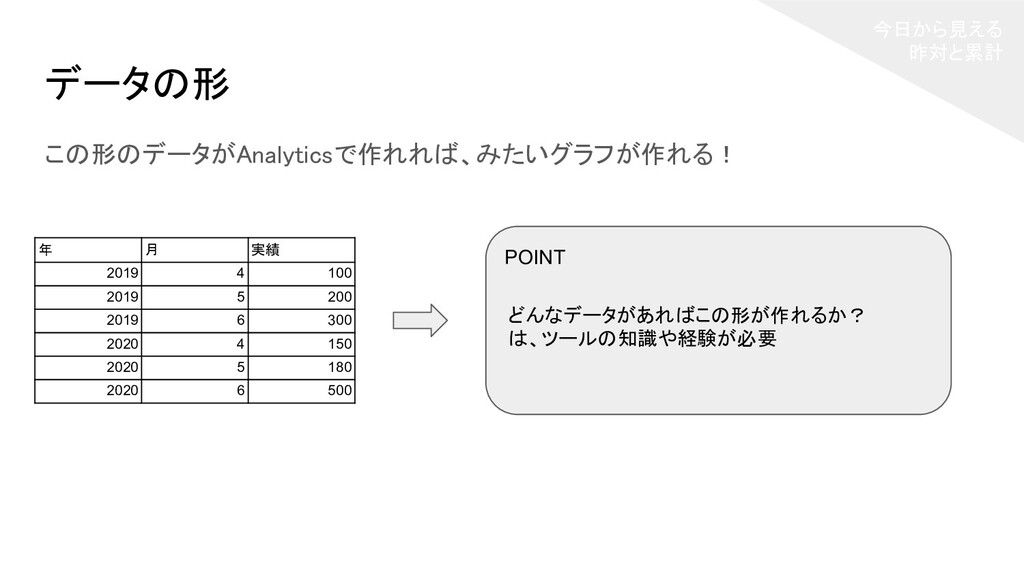 今日から見える
昨対と累計

データの形

この形のデータがAnalyticsで作れれば、みたいグラフが作れる！

| 年 | 月 | 実績 |
|---|---|---|
| 2019 | 4 | 100 |
| 2019 | 5 | 200 |
| 2019 | 6 | 300 |
| 2020 | 4 | 150 |
| 2020 | 5 | 180 |
| 2020 | 6 | 500 |

POINT

どんなデータがあればこの形が作れるか？
は、ツールの知識や経験が必要